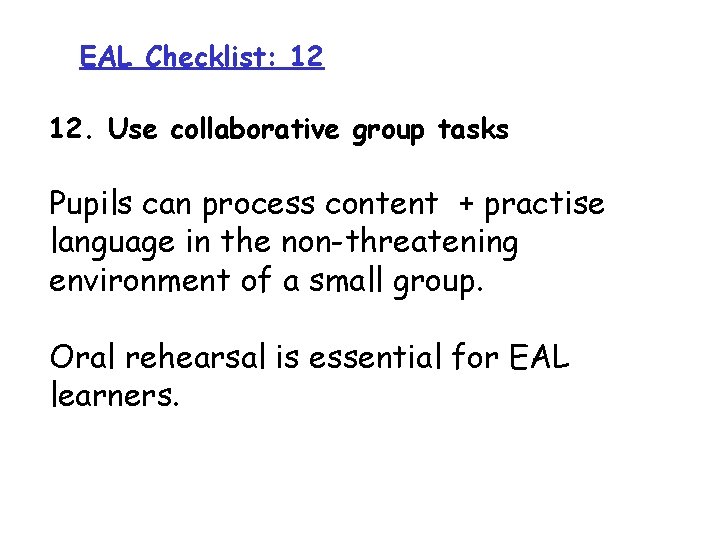 EAL Checklist: 12

12. Use collaborative group tasks

Pupils can process content + practise language in the non-threatening environment of a small group.

Oral rehearsal is essential for EAL learners.